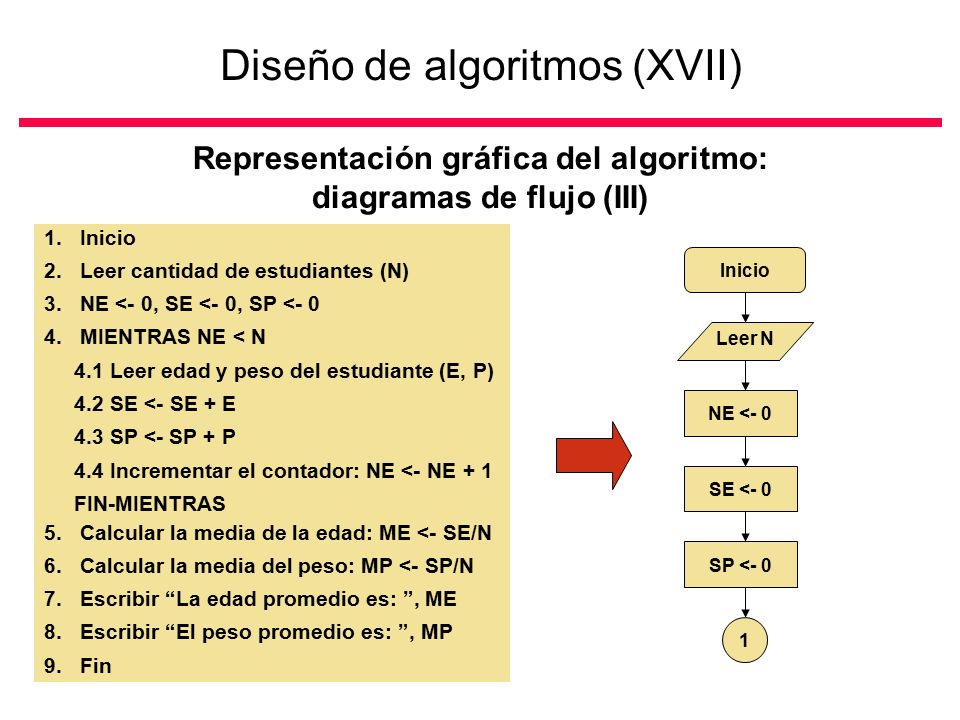 Diseño de algoritmos (XVII)

Representación gráfica del algoritmo: diagramas de flujo (III)

1. Inicio
2. Leer cantidad de estudiantes (N)
3. NE <- 0, SE <- 0, SP <- 0
4. MIENTRAS NE < N
4.1 Leer edad y peso del estudiante (E, P)
4.2 SE <- SE + E
4.3 SP <- SP + P
4.4 Incrementar el contador: NE <- NE + 1
FIN-MIENTRAS
5. Calcular la media de la edad: ME <- SE/N
6. Calcular la media del peso: MP <- SP/N
7. Escribir “La edad promedio es: ”, ME
8. Escribir “El peso promedio es: ”, MP
9. Fin

Inicio
Leer N
NE <- 0
SE <- 0
SP <- 0
1